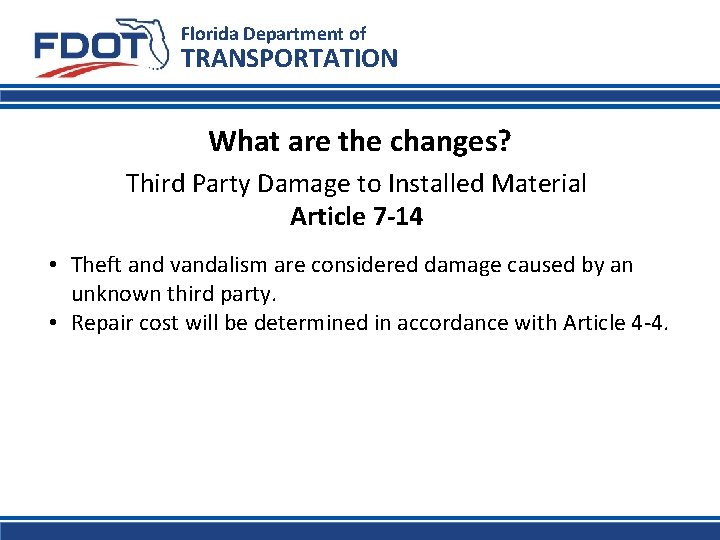 FDOT Florida Department of TRANSPORTATION

What are the changes?

Third Party Damage to Installed Material
Article 7-14

• Theft and vandalism are considered damage caused by an unknown third party.
• Repair cost will be determined in accordance with Article 4-4.